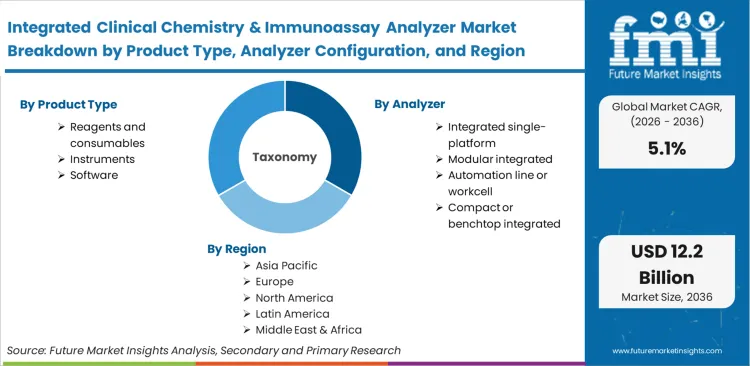 Integrated Clinical Chemistry & Immunoassay Analyzer Market Breakdown by Product Type, Analyzer Configuration, and Region

By Product Type
➢ Reagents and consumables
➢ Instruments
➢ Software

Taxonomy

By Analyzer
➢ Integrated single-platform
➢ Modular integrated
➢ Automation line or workcell
➢ Compact or benchtop integrated

By Region
➢ Asia Pacific
➢ Europe
➢ North America
➢ Latin America
➢ Middle East & Africa

Source: Future Market Insights Analysis, Secondary and Primary Research

fmi
Future Market Insights

Global Market CAGR, (2026 - 2036)
5.1%

USD 12.2 Billion
Market Size, 2036

www.futuremarketinsights.com